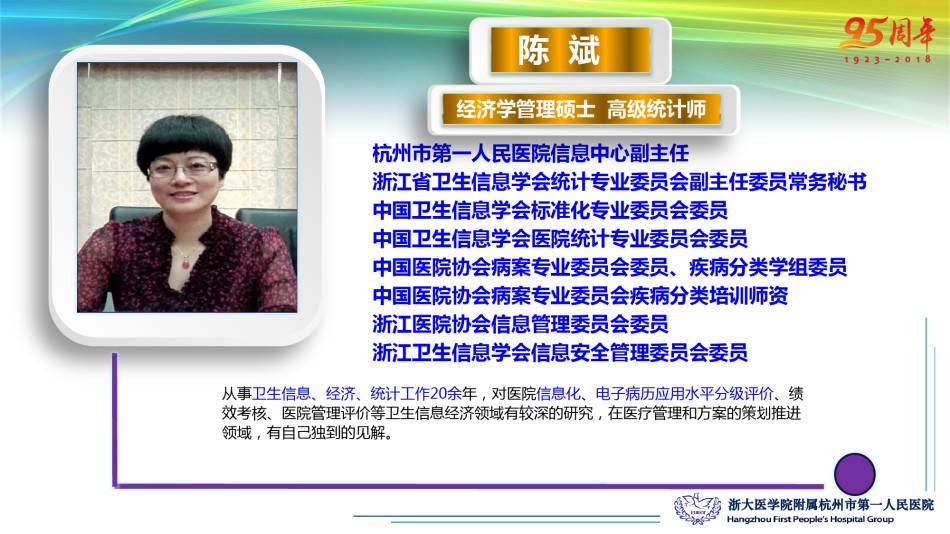 95周年
1923－2018

陈 斌

经济学管理硕士 高级统计师

杭州市第一人民医院信息中心副主任
浙江省卫生信息学会统计专业委员会副主任委员常务秘书
中国卫生信息学会标准化专业委员会委员
中国卫生信息学会医院统计专业委员会委员
中国医院协会病案专业委员会委员、疾病分类学组委员
中国医院协会病案专业委员会疾病分类培训师资
浙江医院协会信息管理委员会委员
浙江卫生信息学会信息安全管理委员会委员

从事卫生信息、经济、统计工作20余年，对医院信息化、电子病历应用水平分级评价、绩效考核、医院管理评价等卫生信息经济领域有较深的研究，在医疗管理和方案的策划推进领域，有自己独到的见解。

浙大医学院附属杭州市第一人民医院
Hangzhou First People's Hospital Group